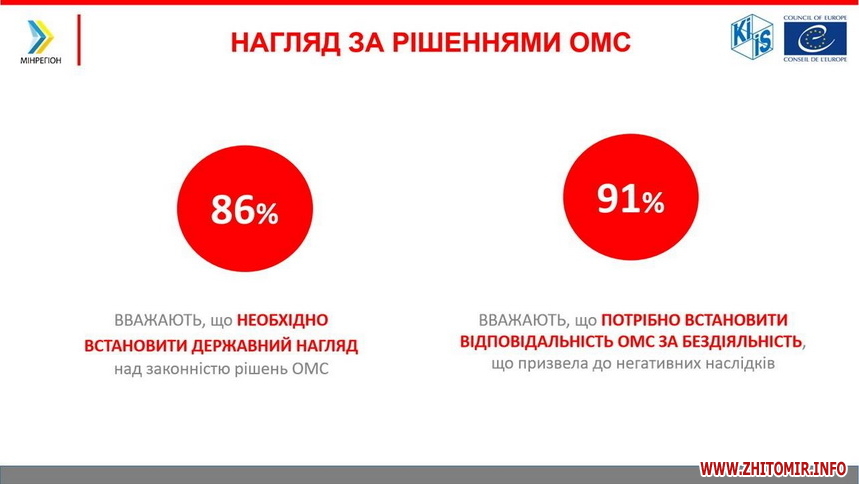 МІНРЕГІОН

НАГЛЯД ЗА РІШЕННЯМИ ОМС

KiiS

COUNCIL OF EUROPE
CONSEIL DE L'EUROPE

86%

ВВАЖАЮТЬ, що НЕОБХІДНО ВСТАНОВИТИ ДЕРЖАВНИЙ НАГЛЯД над законністю рішень ОМС

91%

ВВАЖАЮТЬ, що ПОТРІБНО ВСТАНОВИТИ ВІДПОВІДАЛЬНІСТЬ ОМС ЗА БЕЗДІЯЛЬНІСТЬ, що призвела до негативних наслідків

WWW.ZHITOMIR.INFO